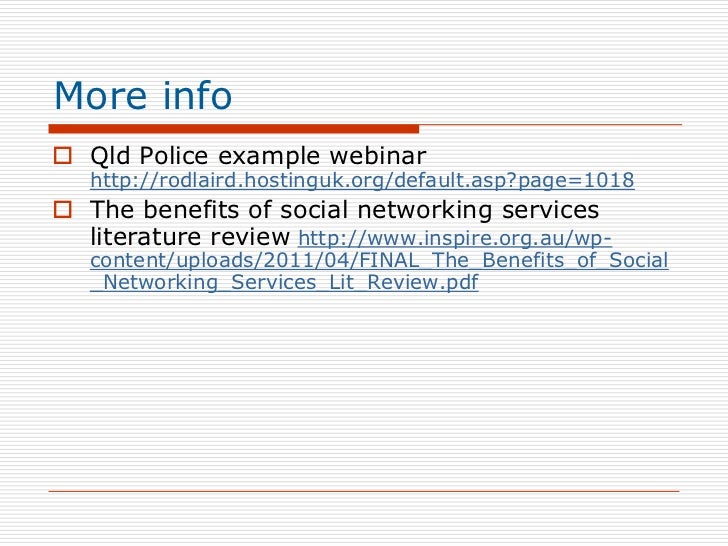 More info

Qld Police example webinar http://rodlaird.hostinguk.org/default.asp?page=1018

The benefits of social networking services literature review http://www.inspire.org.au/wp-content/uploads/2011/04/FINAL_The_Benefits_of_Social_Networking_Services_Lit_Review.pdf